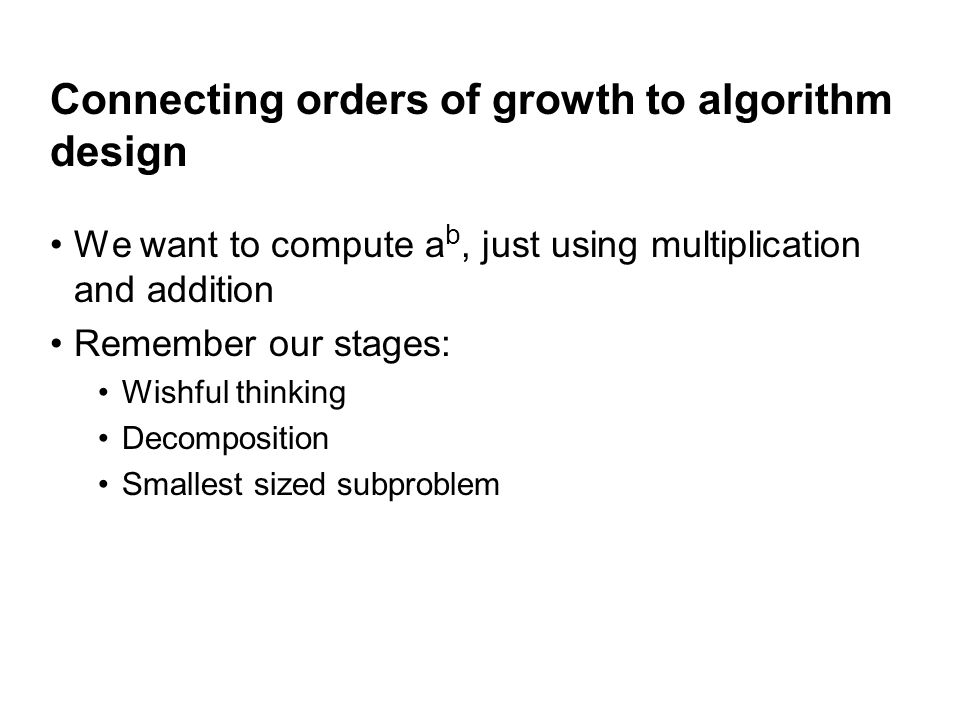 Connecting orders of growth to algorithm design

• We want to compute $a^b$, just using multiplication and addition
• Remember our stages:
  • Wishful thinking
  • Decomposition
  • Smallest sized subproblem